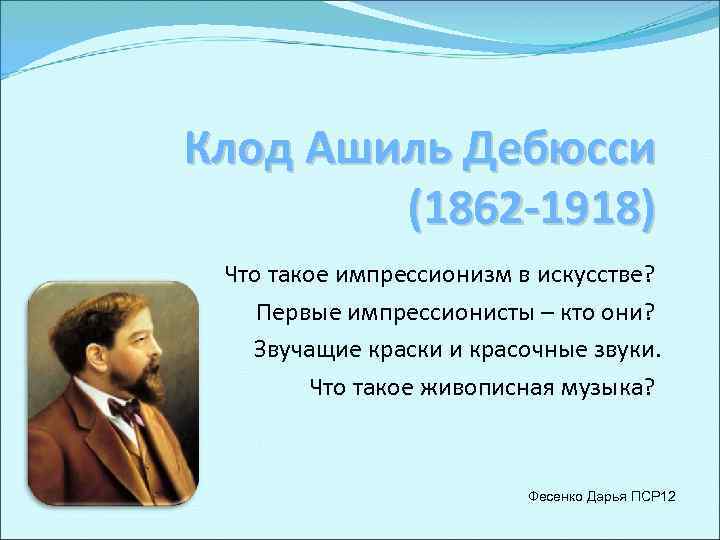 Клод Ашиль Дебюсси
(1862-1918)

Что такое импрессионизм в искусстве?
Первые импрессионисты – кто они?
Звучащие краски и красочные звуки.
Что такое живописная музыка?

Фесенко Дарья ПСР12